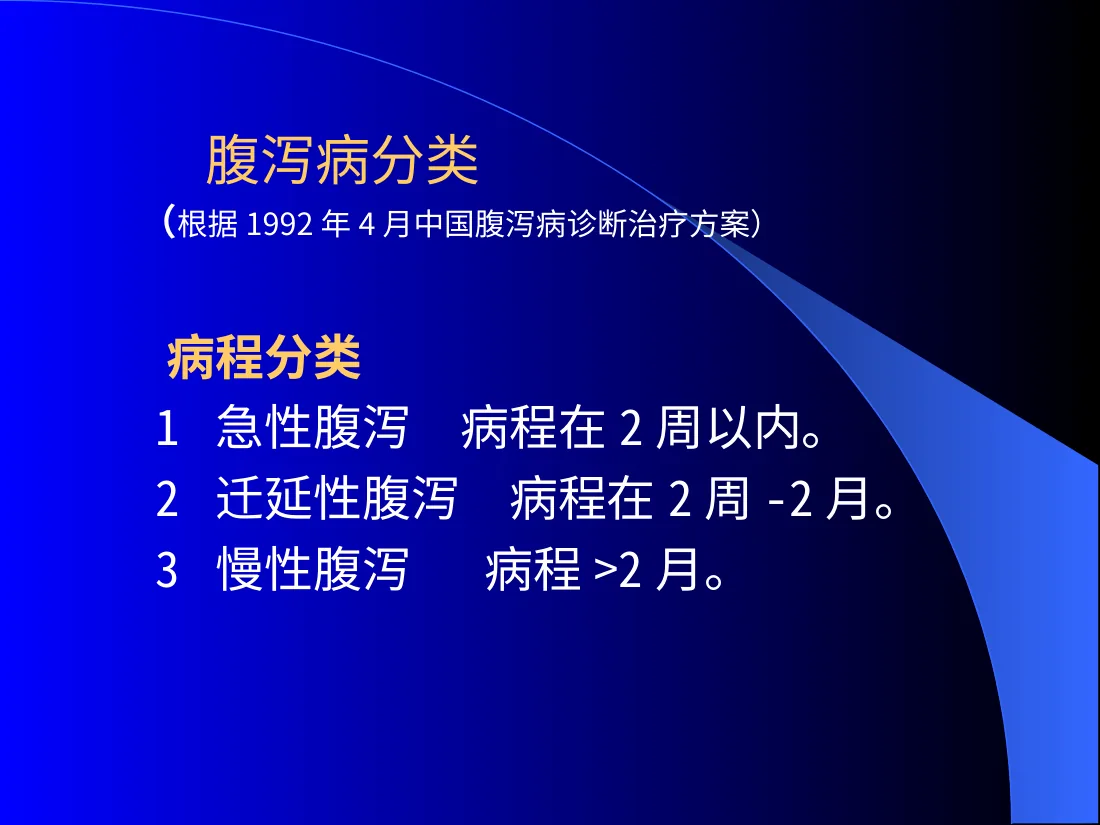 腹泻病分类
（根据 1992 年 4 月中国腹泻病诊断治疗方案）

病程分类
1 急性腹泻 病程在 2 周以内。
2 迁延性腹泻 病程在 2 周 -2 月。
3 慢性腹泻 病程 >2 月。